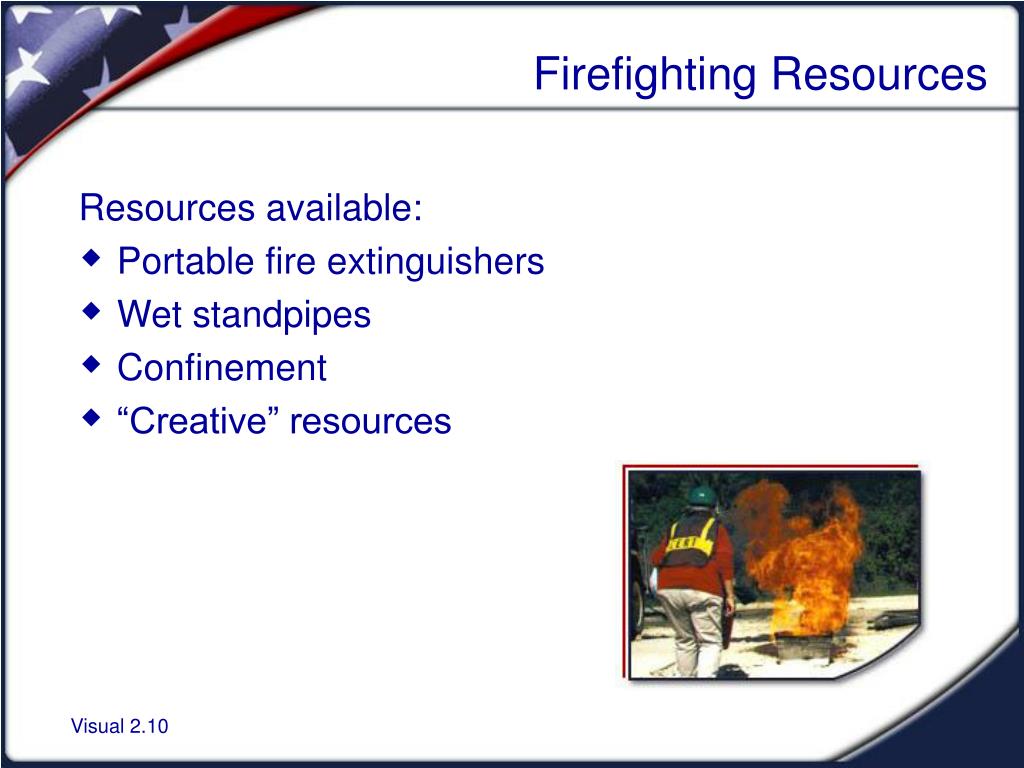 Firefighting Resources

Resources available:

- Portable fire extinguishers
- Wet standpipes
- Confinement
- “Creative” resources

CERT

Visual 2.10